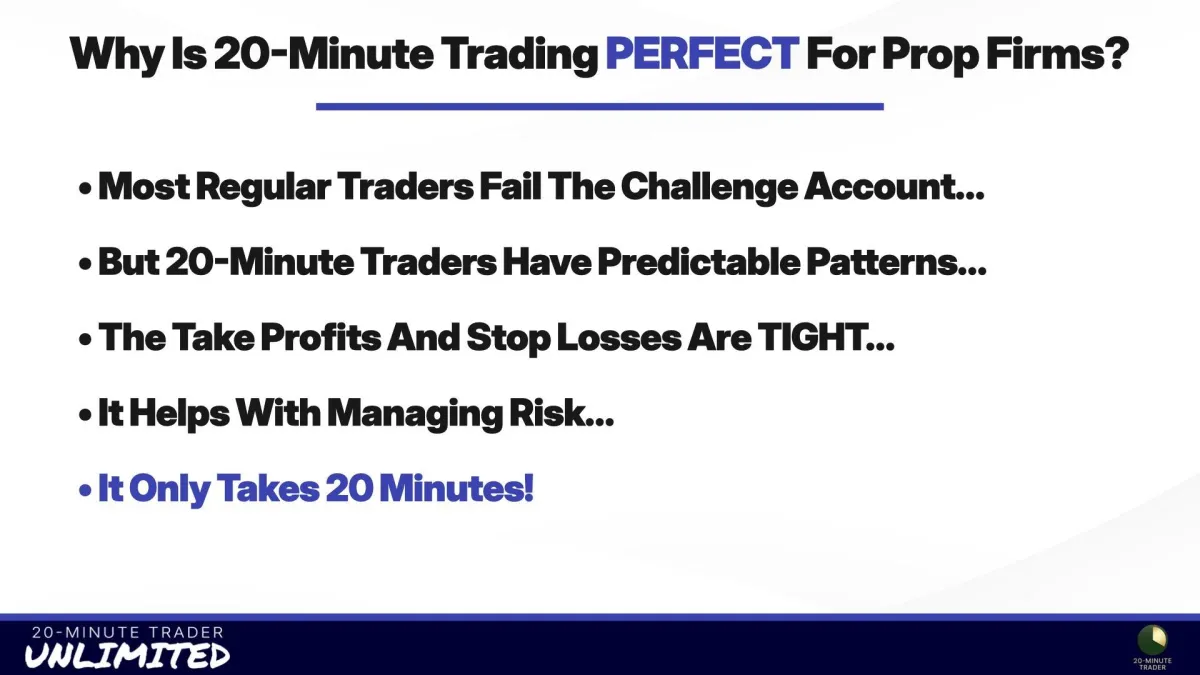 Why Is 20-Minute Trading PERFECT For Prop Firms?

• Most Regular Traders Fail The Challenge Account...

• But 20-Minute Traders Have Predictable Patterns...

• The Take Profits And Stop Losses Are TIGHT...

• It Helps With Managing Risk...

• It Only Takes 20 Minutes!

20-MINUTE TRADER
UNLIMITED

20-MINUTE TRADER